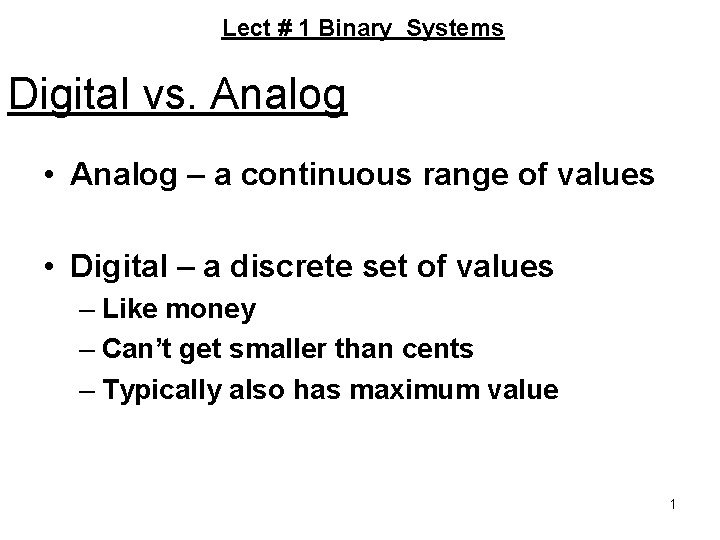 Lect # 1 Binary  Systems

Digital vs. Analog

• Analog – a continuous range of values

• Digital – a discrete set of values
– Like money
– Can't get smaller than cents
– Typically also has maximum value

1